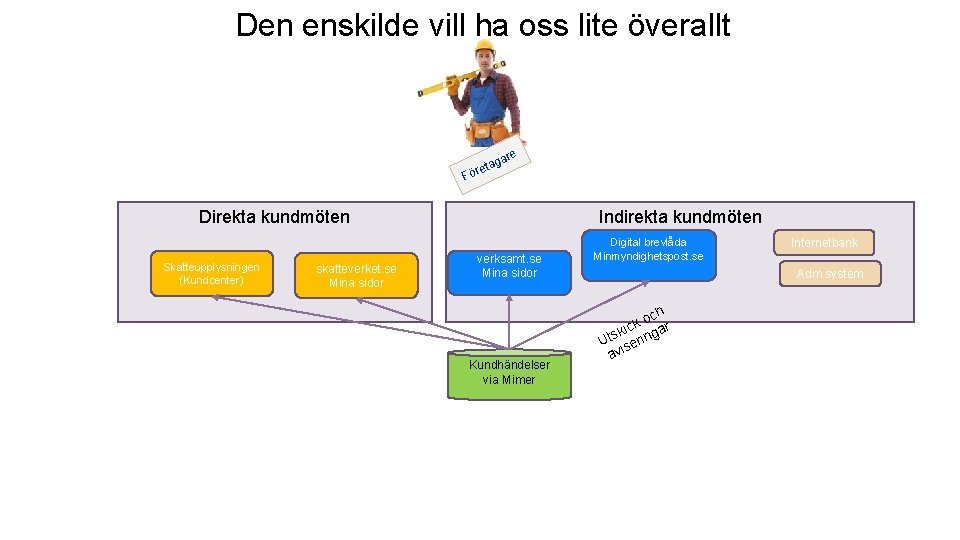 Den enskilde vill ha oss lite överallt

Företagare

Direkta kundmöten

Skatteupplysningen (Kundcenter)

skatteverket.se Mina sidor

Indirekta kundmöten

verksamt.se Mina sidor

Digital brevlåda Minmyndighetspost.se

Internetbank

Adm.system

Utskick och aviseringar

Kundhändelser via Mimer